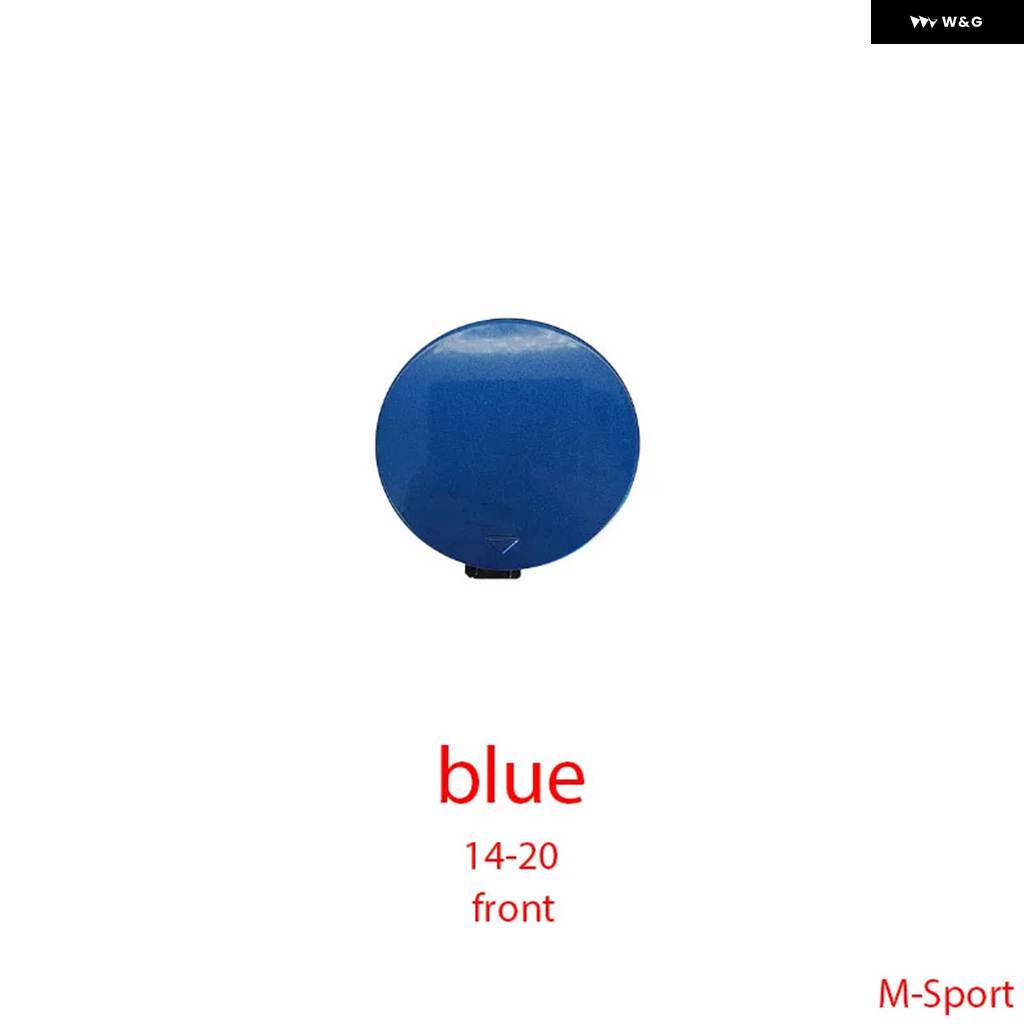 W&G

blue

14-20
front

M-Sport